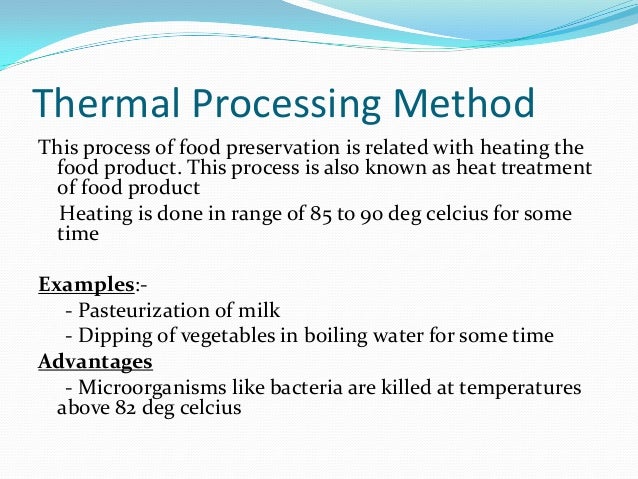 Thermal Processing Method

This process of food preservation is related with heating the food product. This process is also known as heat treatment of food product

Heating is done in range of 85 to 90 deg celcius for some time

Examples:-

- Pasteurization of milk

- Dipping of vegetables in boiling water for some time

Advantages

- Microorganisms like bacteria are killed at temperatures above 82 deg celcius